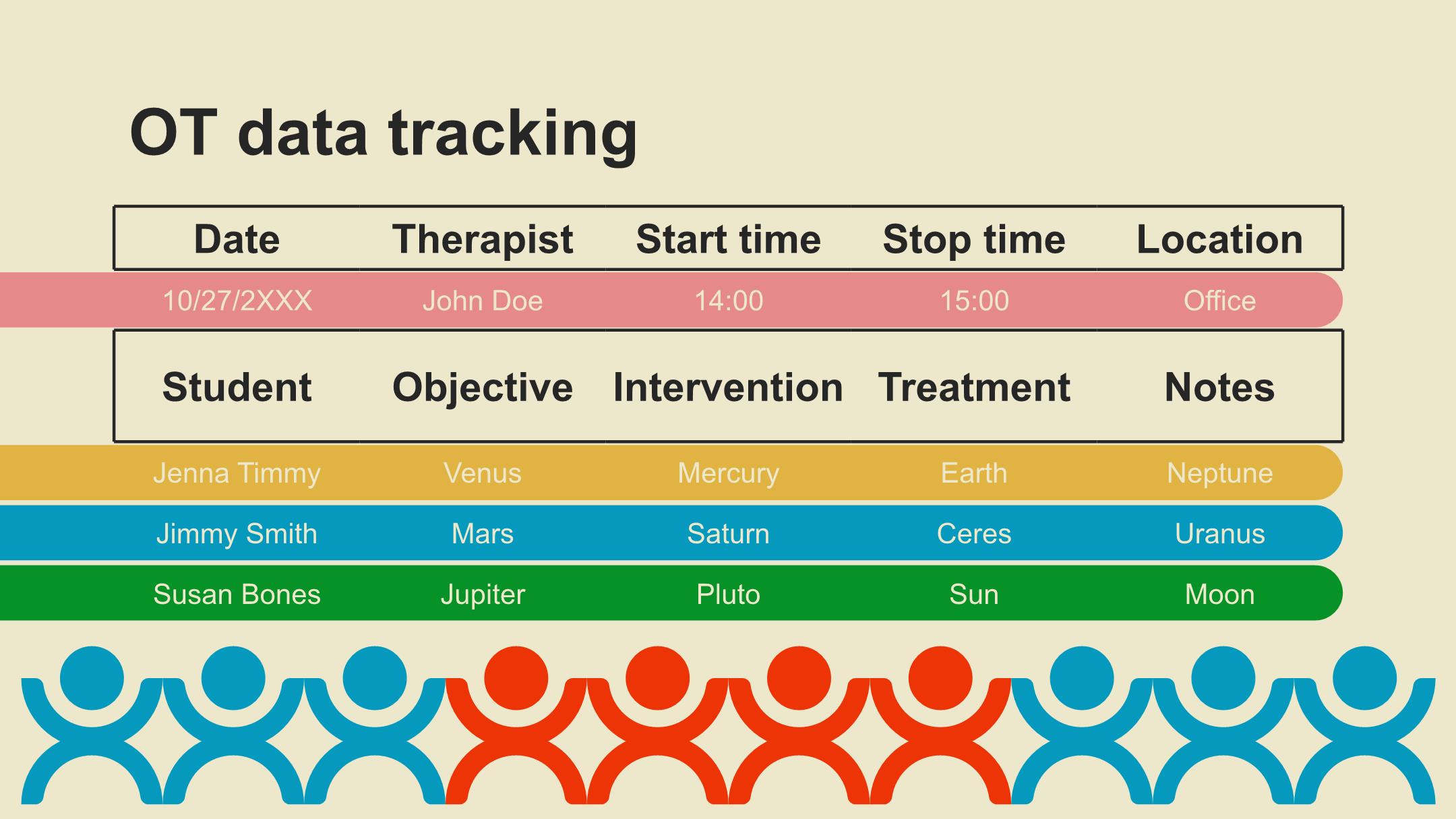 OT data tracking

| Date | Therapist | Start time | Stop time | Location |
|---|---|---|---|---|
| 10/27/2XXX | John Doe | 14:00 | 15:00 | Office |

| Student | Objective | Intervention | Treatment | Notes |
|---|---|---|---|---|
| Jenna Timmy | Venus | Mercury | Earth | Neptune |
| Jimmy Smith | Mars | Saturn | Ceres | Uranus |
| Susan Bones | Jupiter | Pluto | Sun | Moon |